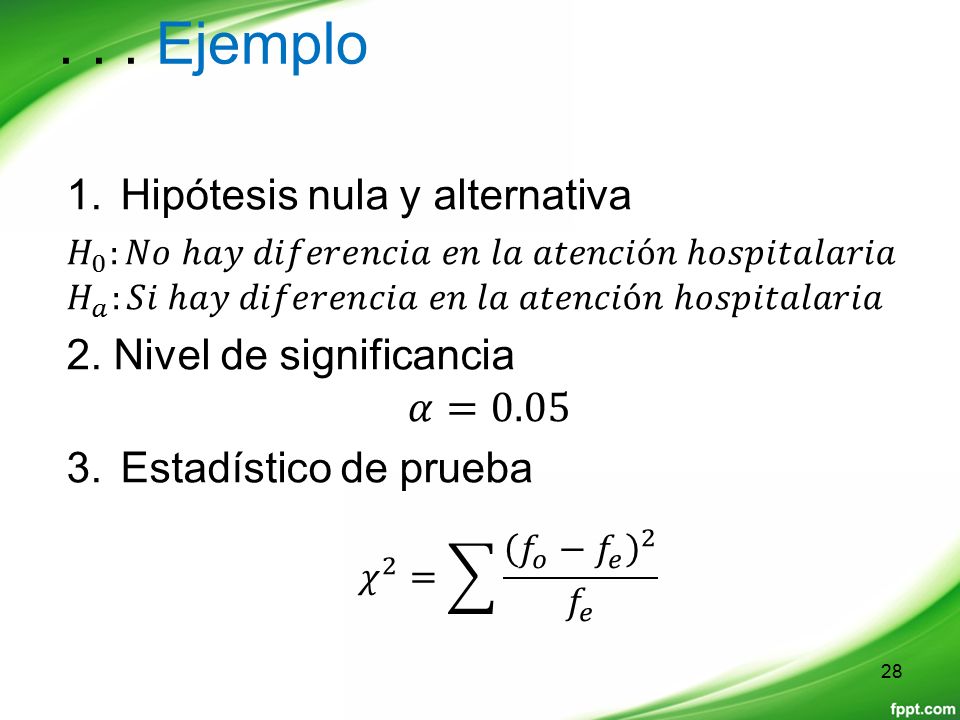 . . . Ejemplo

1. Hipótesis nula y alternativa

$H_0$: $No\ hay\ diferencia\ en\ la\ atención\ hospitalaria$
$H_a$: $Si\ hay\ diferencia\ en\ la\ atención\ hospitalaria$

2. Nivel de significancia

$\alpha = 0.05$

3. Estadístico de prueba

$\chi^2 = \sum \frac{(f_o - f_e)^2}{f_e}$

28

fppt.com